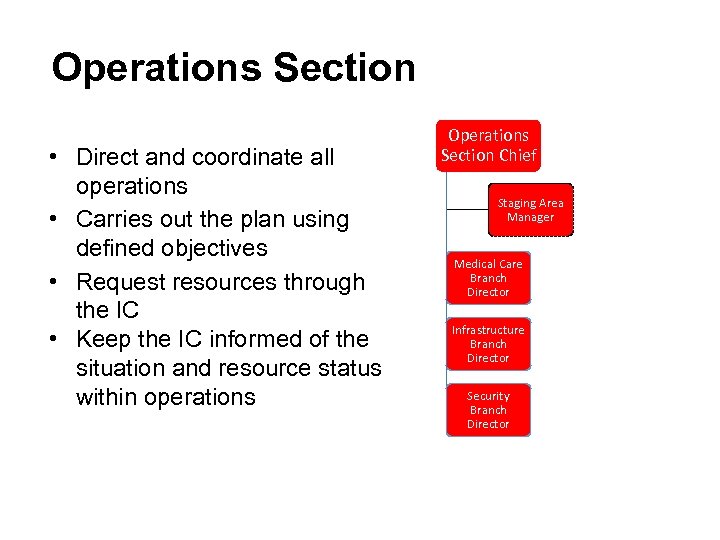 Operations Section

• Direct and coordinate all operations
• Carries out the plan using defined objectives
• Request resources through the IC
• Keep the IC informed of the situation and resource status within operations

Operations Section Chief

Staging Area Manager

Medical Care Branch Director

Infrastructure Branch Director

Security Branch Director